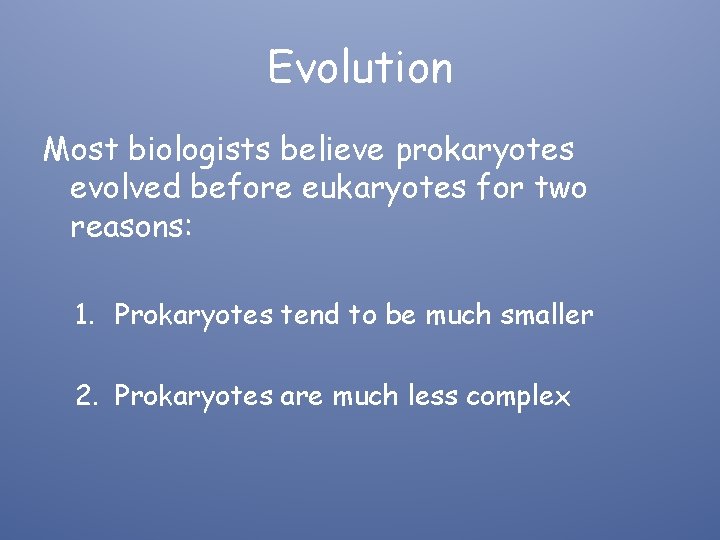 Evolution

Most biologists believe prokaryotes evolved before eukaryotes for two reasons:

1. Prokaryotes tend to be much smaller

2. Prokaryotes are much less complex